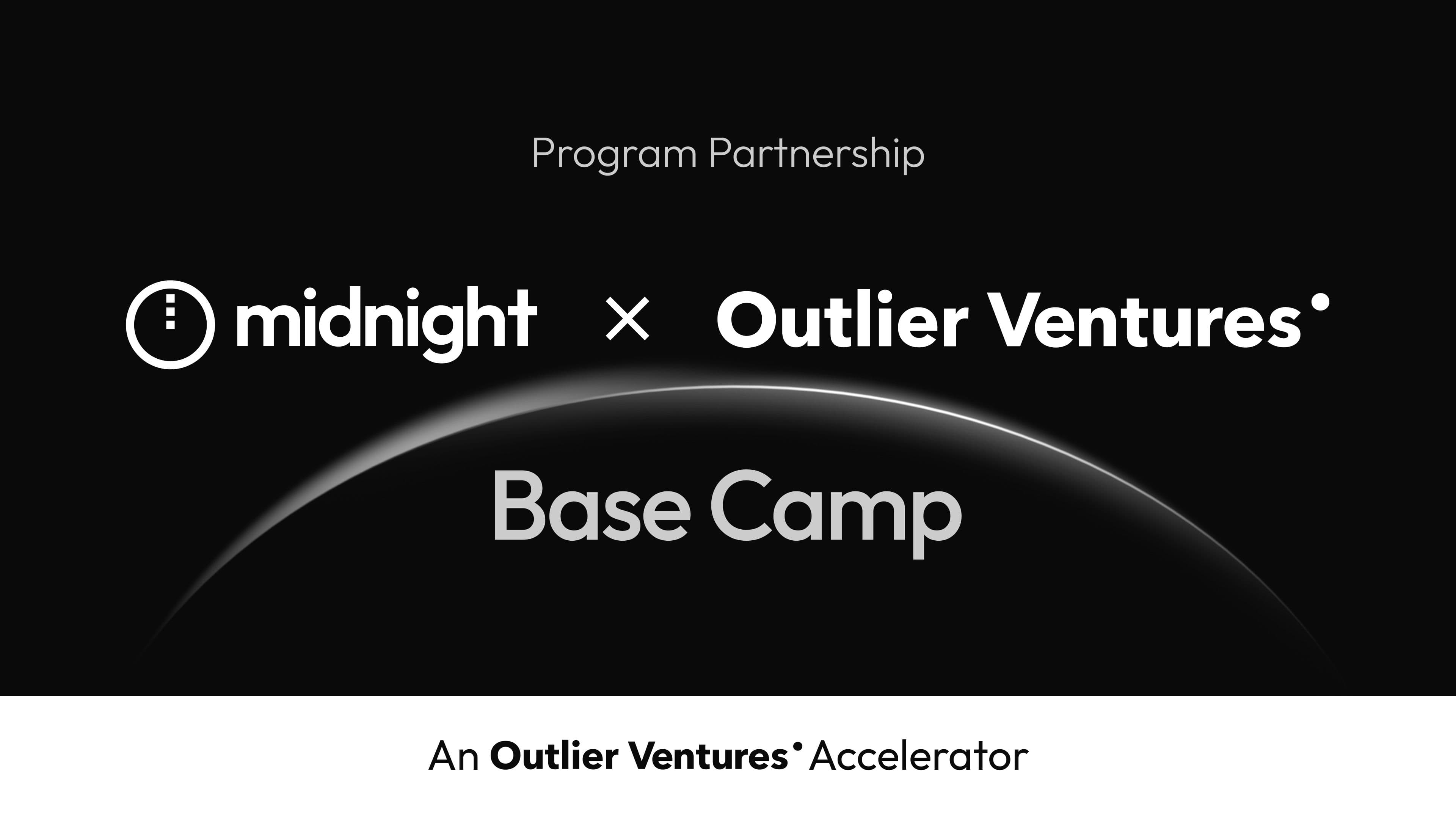 Program Partnership

midnight × Outlier Ventures

Base Camp

An Outlier Ventures Accelerator